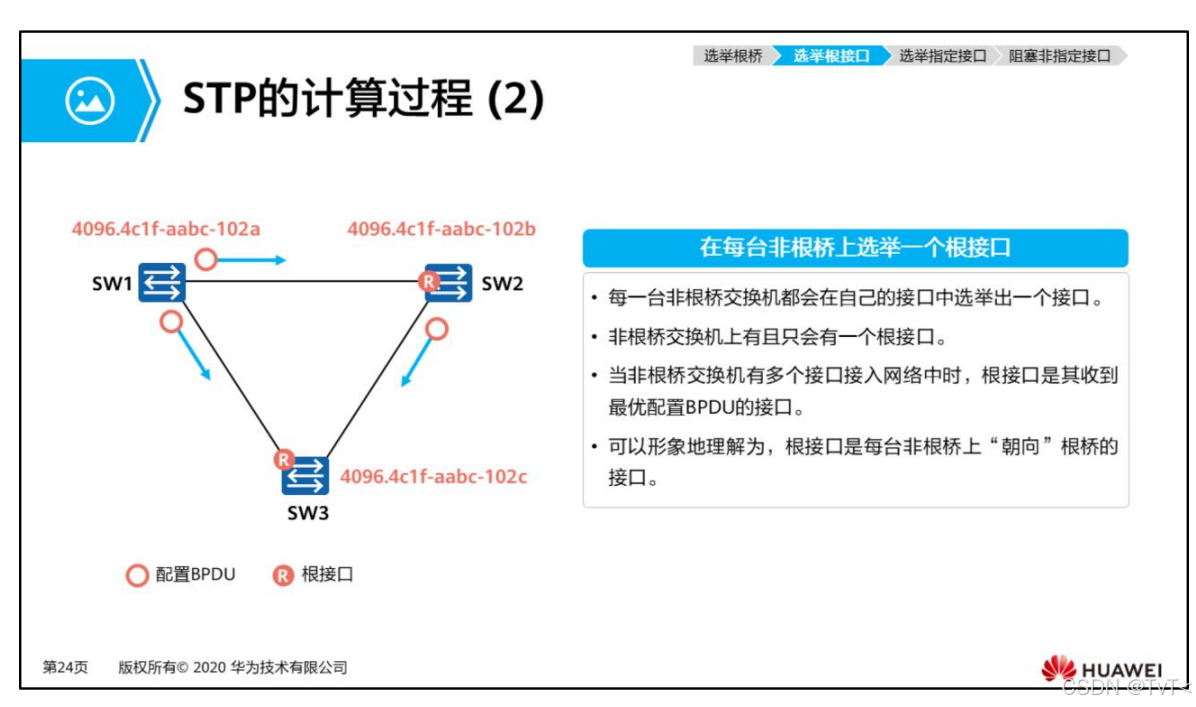 选举根桥 选举根接口 选举指定接口 阻塞非指定接口

STP的计算过程 (2)

4096.4c1f-aabc-102a

4096.4c1f-aabc-102b

SW1

R

SW2

R

4096.4c1f-aabc-102c

SW3

配置BPDU

R 根接口

在每台非根桥上选举一个根接口

• 每一台非根桥交换机都会在自己的接口中选举出一个接口。

• 非根桥交换机上有且只会有一个根接口。

• 当非根桥交换机有多个接口接入网络中时，根接口是其收到最优配置BPDU的接口。

• 可以形象地理解为，根接口是每台非根桥上“朝向”根桥的接口。

第24页 版权所有© 2020 华为技术有限公司

HUAWEI

CSDN @TVT<